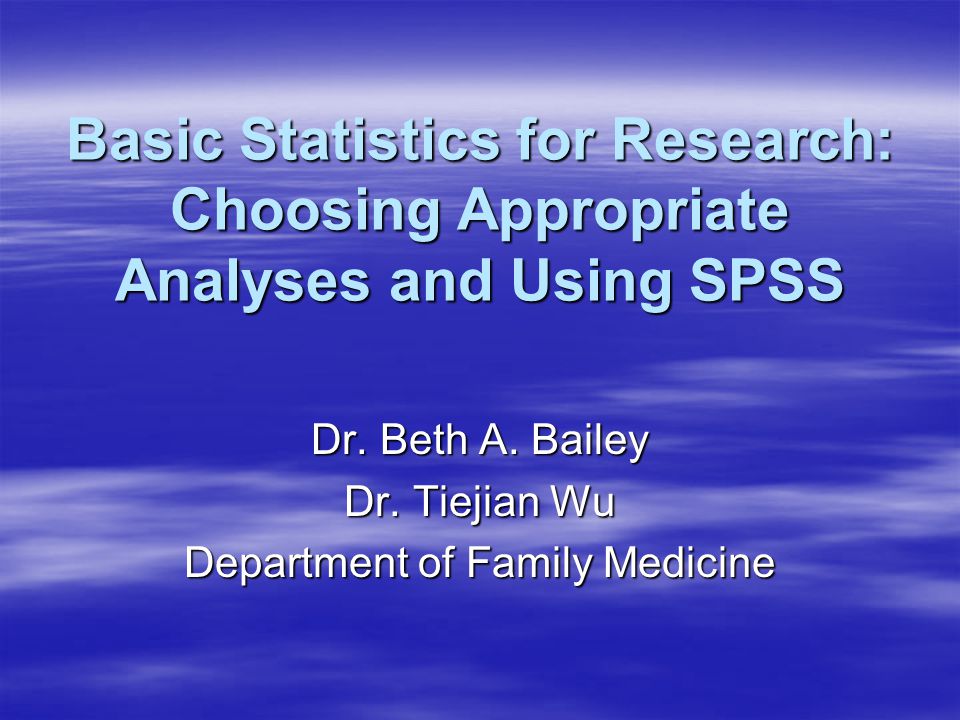 Basic Statistics for Research: Choosing Appropriate Analyses and Using SPSS

Dr. Beth A. Bailey
Dr. Tiejian Wu
Department of Family Medicine